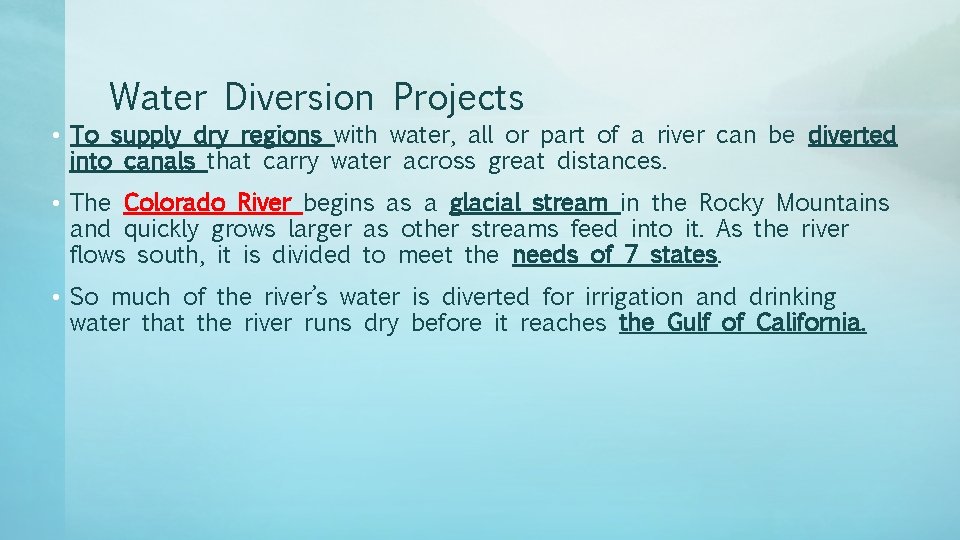 Water Diversion Projects

• To supply dry regions with water, all or part of a river can be diverted into canals that carry water across great distances.

• The Colorado River begins as a glacial stream in the Rocky Mountains and quickly grows larger as other streams feed into it. As the river flows south, it is divided to meet the needs of 7 states.

• So much of the river's water is diverted for irrigation and drinking water that the river runs dry before it reaches the Gulf of California.